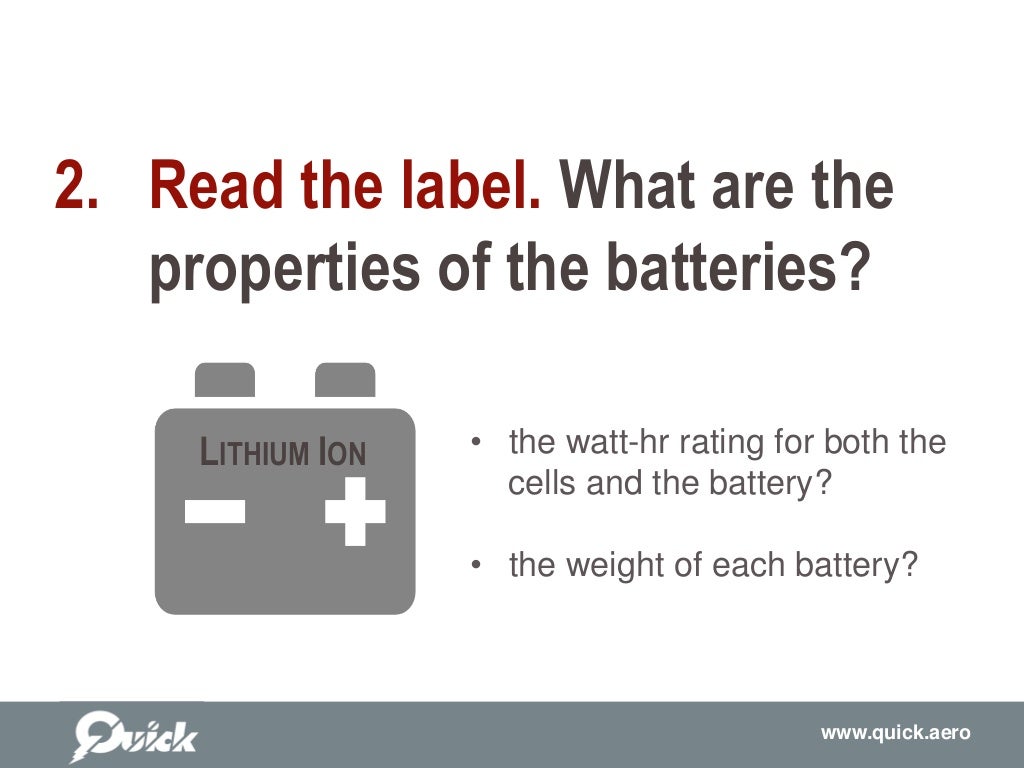 2. Read the label. What are the properties of the batteries?

LITHIUM ION

• the watt-hr rating for both the cells and the battery?

• the weight of each battery?

Quick

www.quick.aero